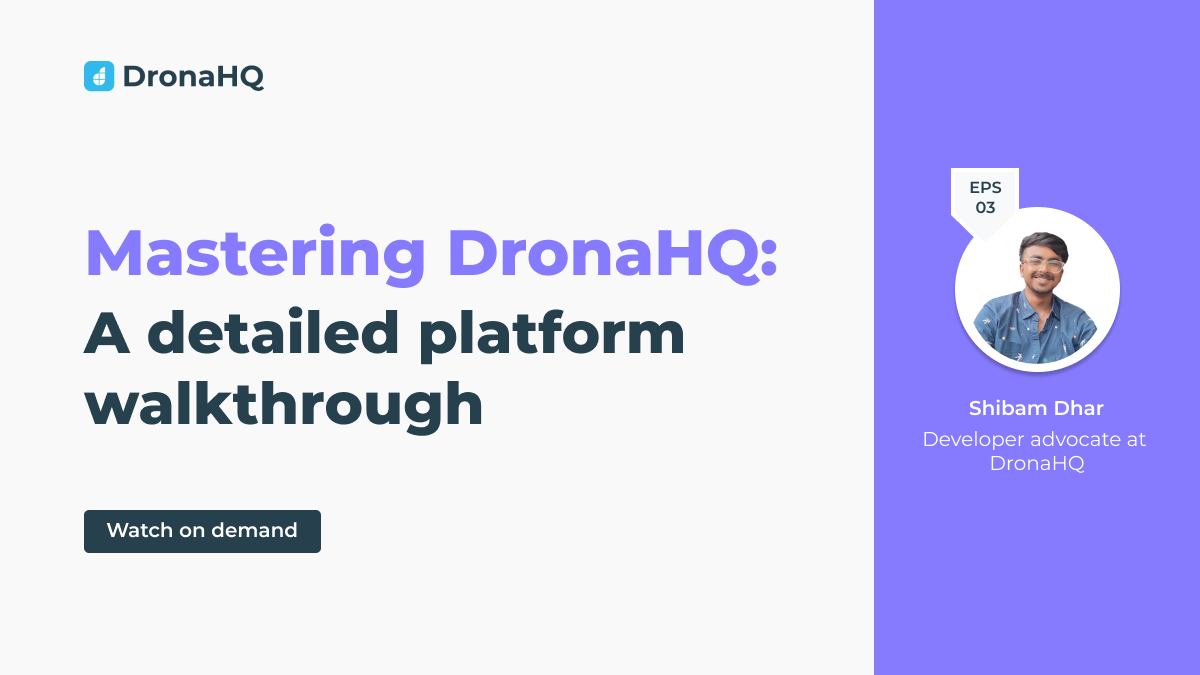 DronaHQ

Mastering DronaHQ: A detailed platform walkthrough

Watch on demand

EPS 03

Shibam Dhar
Developer advocate at DronaHQ